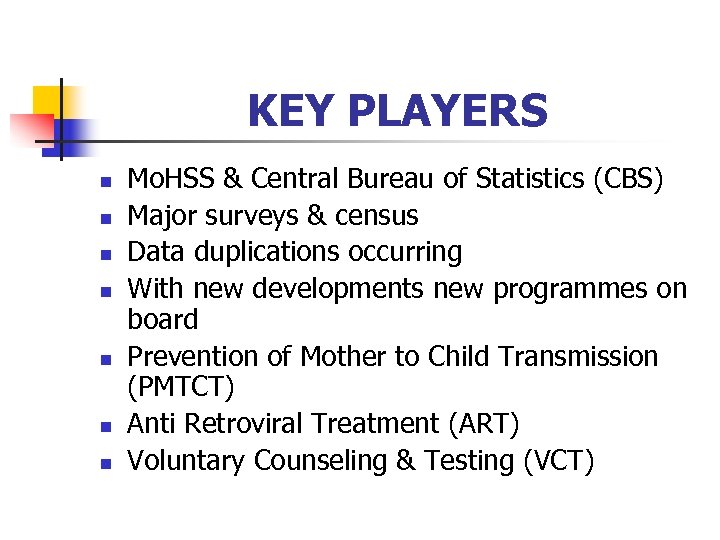 KEY PLAYERS

- MoHSS & Central Bureau of Statistics (CBS)
- Major surveys & census
- Data duplications occurring
- With new developments new programmes on board
- Prevention of Mother to Child Transmission (PMTCT)
- Anti Retroviral Treatment (ART)
- Voluntary Counseling & Testing (VCT)